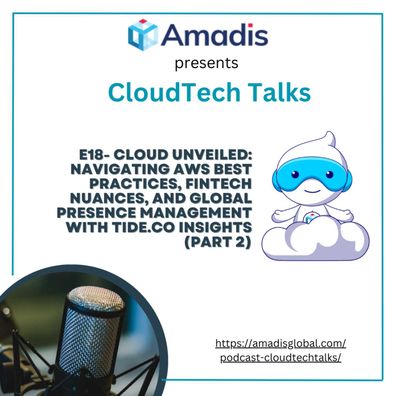 Amadis

presents

CloudTech Talks

E18- CLOUD UNVEILED: NAVIGATING AWS BEST PRACTICES, FINTECH NUANCES, AND GLOBAL PRESENCE MANAGEMENT WITH TIDE.CO INSIGHTS (PART 2)

https://amadisglobal.com/podcast-cloudtechtalks/